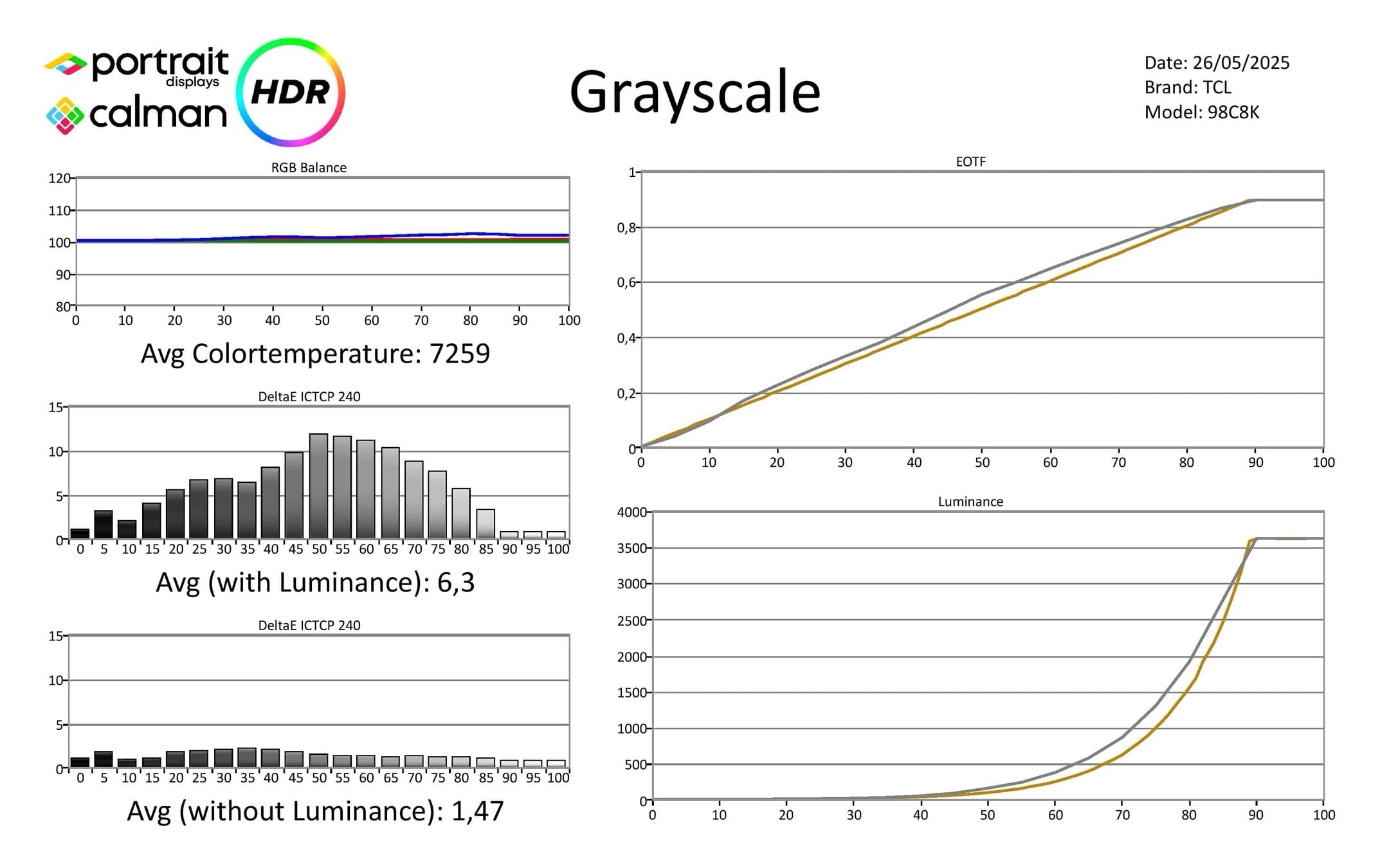 portrait displays
calman
HDR

Grayscale

Date: 26/05/2025
Brand: TCL
Model: 98C8K

RGB Balance
120
110
100
90
80
0 10 20 30 40 50 60 70 80 90 100

Avg Colortemperature: 7259

DeltaE ICTCP 240
15
10
5
0
0 5 10 15 20 25 30 35 40 45 50 55 60 65 70 75 80 85 90 95 100

Avg (with Luminance): 6,3

DeltaE ICTCP 240
15
10
5
0
0 5 10 15 20 25 30 35 40 45 50 55 60 65 70 75 80 85 90 95 100

Avg (without Luminance): 1,47

EOTF
1
0,8
0,6
0,4
0,2
0
0 10 20 30 40 50 60 70 80 90 100

Luminance
4000
3500
3000
2500
2000
1500
1000
500
0
0 10 20 30 40 50 60 70 80 90 100